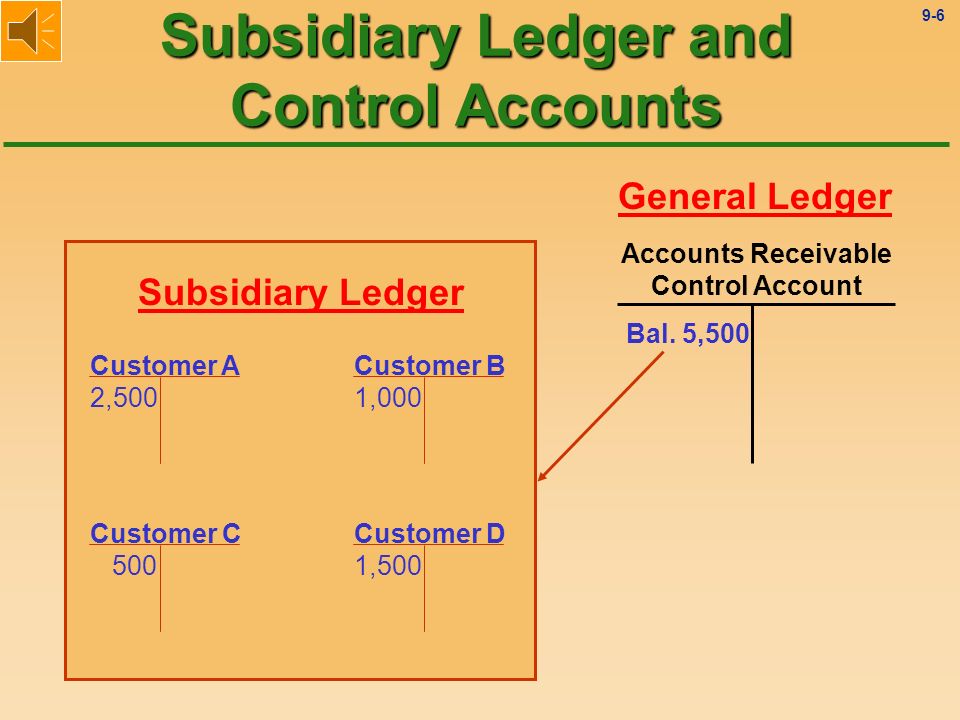 9-6

Subsidiary Ledger and Control Accounts

General Ledger

Accounts Receivable Control Account

Bal. 5,500

Subsidiary Ledger

Customer A
2,500

Customer B
1,000

Customer C
500

Customer D
1,500